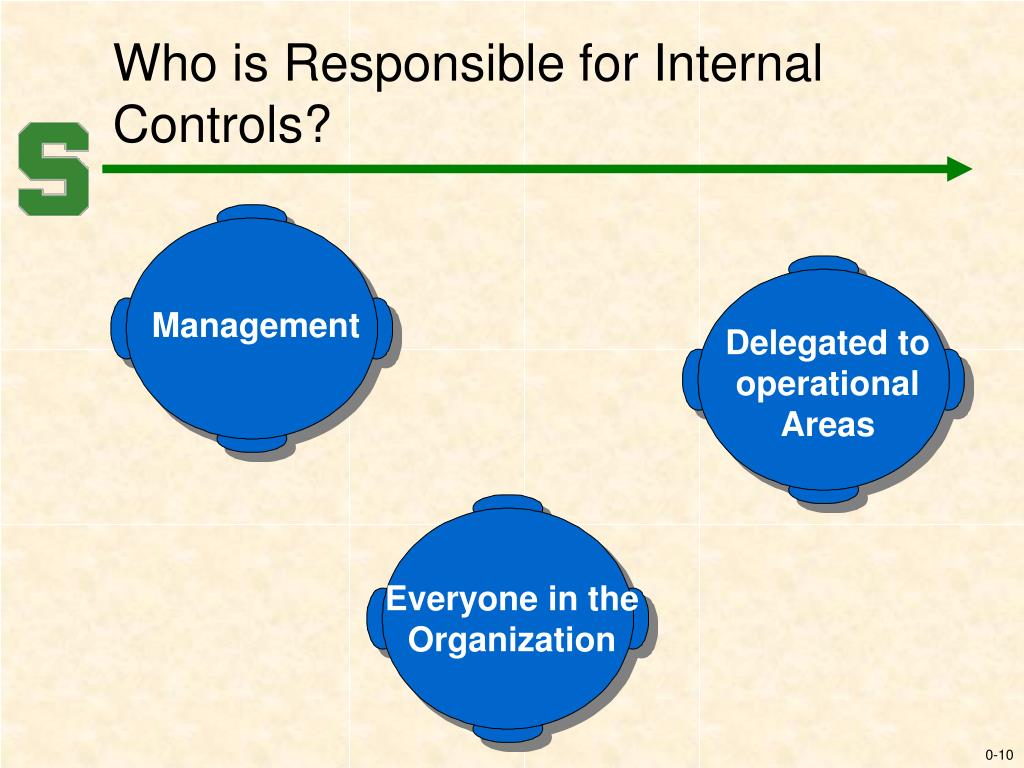 Who is Responsible for Internal Controls?

S

Management

Delegated to operational Areas

Everyone in the Organization

0-10